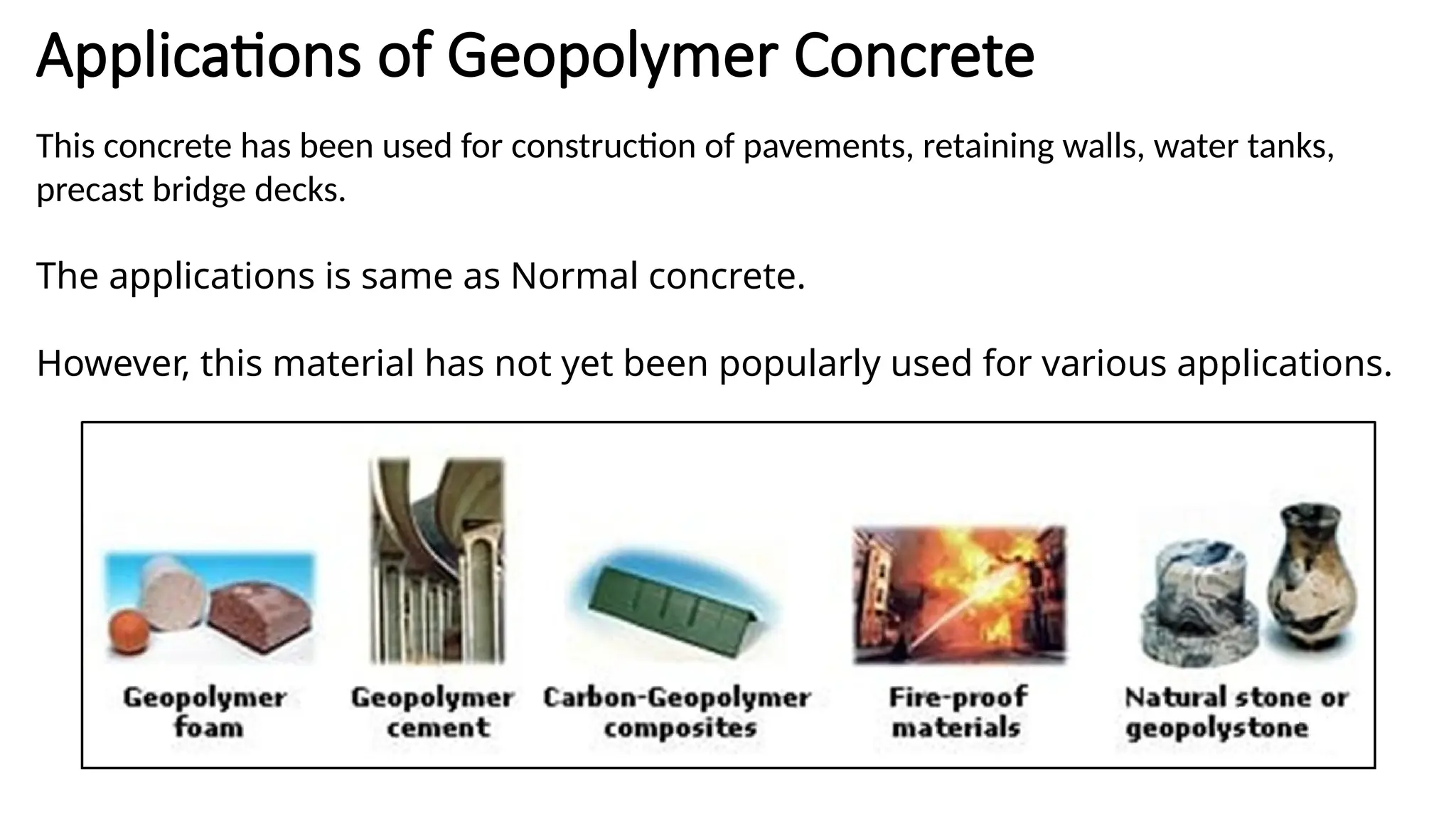 Applications of Geopolymer Concrete

This concrete has been used for construction of pavements, retaining walls, water tanks, precast bridge decks.

The applications is same as Normal concrete.

However, this material has not yet been popularly used for various applications.

Geopolymer foam

Geopolymer cement

Carbon-Geopolymer composites

Fire-proof materials

Natural stone or geopolystone